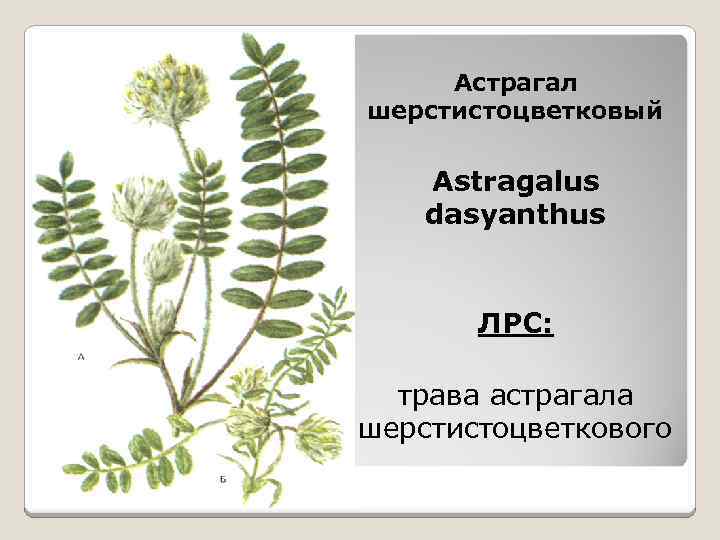 А

Б

Астрагал шерстистоцветковый

Astragalus dasyanthus

ЛРС:

трава астрагала шерстистоцветкового